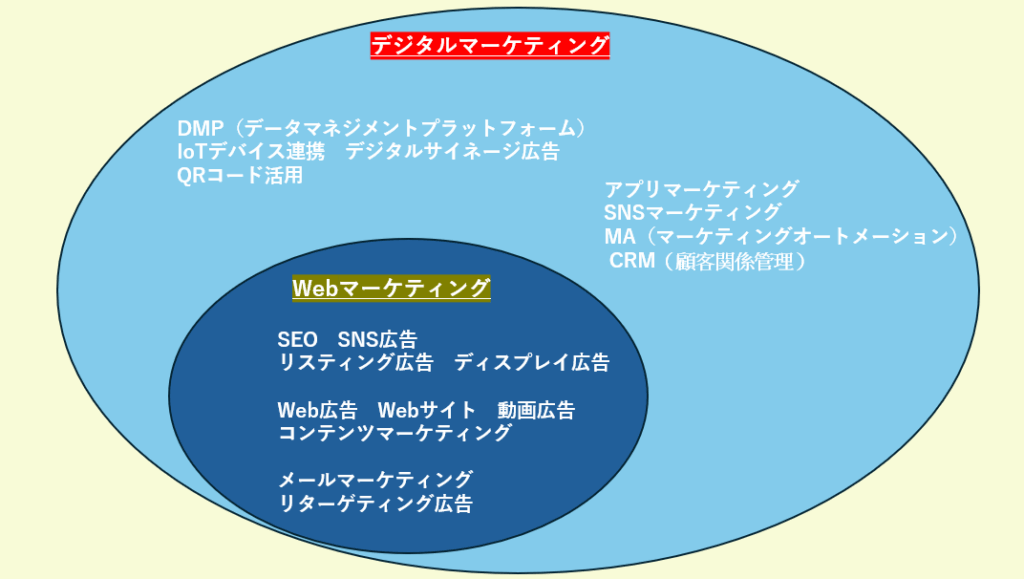 デジタルマーケティング

DMP（データマネジメントプラットフォーム）
IoTデバイス連携　デジタルサイネージ広告
QRコード活用

アプリマーケティング
SNSマーケティング
MA（マーケティングオートメーション）
CRM（顧客関係管理）

Webマーケティング

SEO　SNS広告
リスティング広告　ディスプレイ広告

Web広告　Webサイト　動画広告
コンテンツマーケティング

メールマーケティング
リターゲティング広告